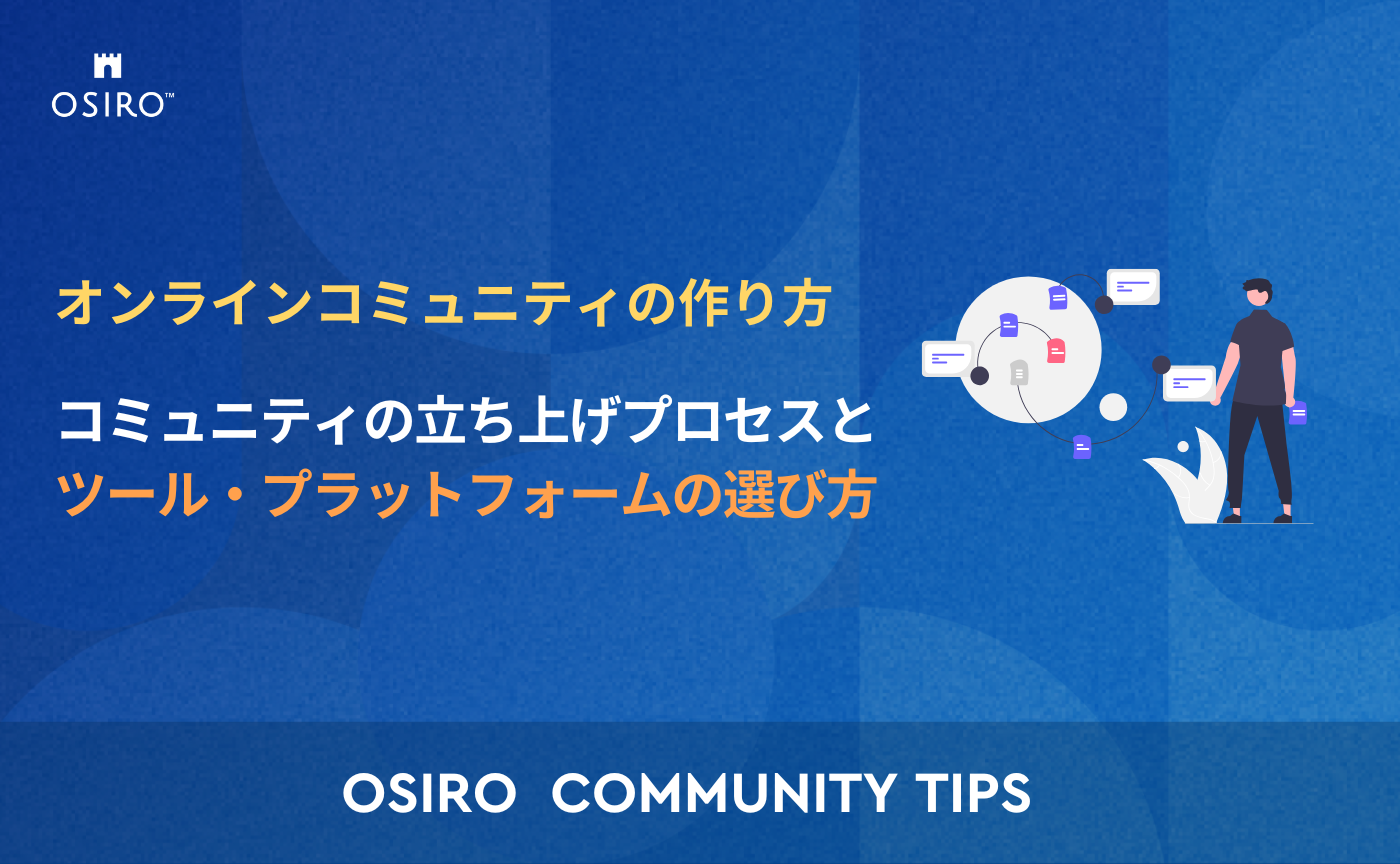 OSIRO™

オンラインコミュニティの作り方

コミュニティの立ち上げプロセスと
ツール・プラットフォームの選び方

OSIRO COMMUNITY TIPS